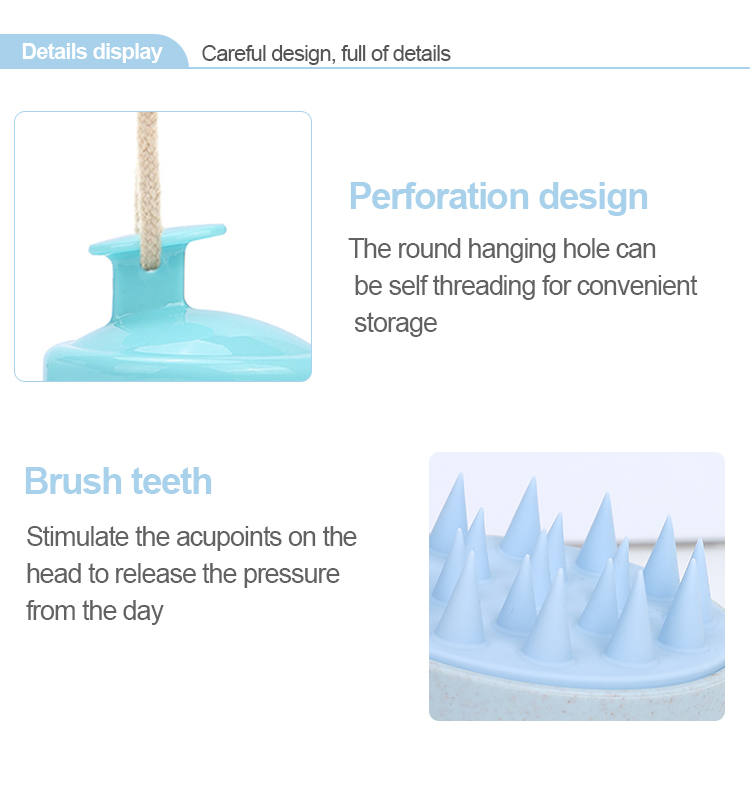 Details display
Careful design, full of details

Perforation design
The round hanging hole can be self threading for convenient storage

Brush teeth
Stimulate the acupoints on the head to release the pressure from the day